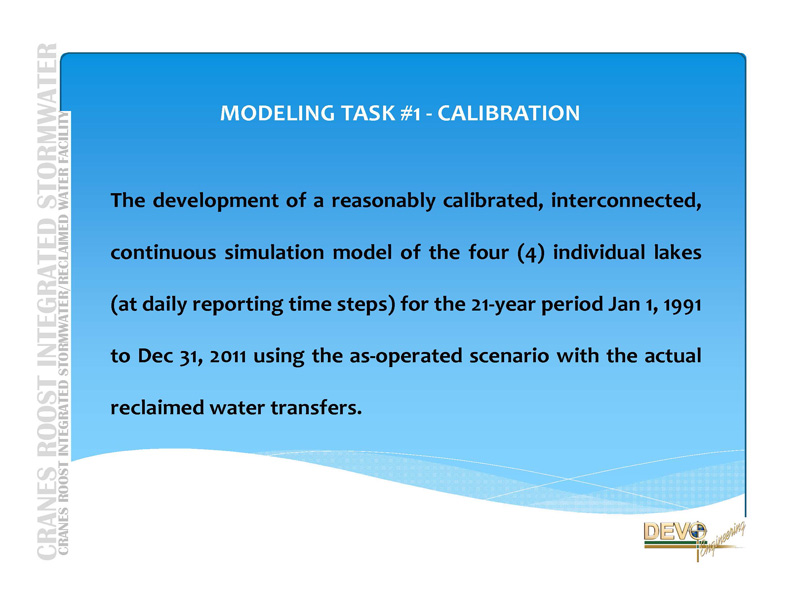 CRANES ROOST INTEGRATED STORMWATER
CRANES ROOST INTEGRATED STORMWATER/RECLAIMED WATER FACILITY

MODELING TASK #1 - CALIBRATION

The development of a reasonably calibrated, interconnected, continuous simulation model of the four (4) individual lakes (at daily reporting time steps) for the 21-year period Jan 1, 1991 to Dec 31, 2011 using the as-operated scenario with the actual reclaimed water transfers.

DEVO Engineering